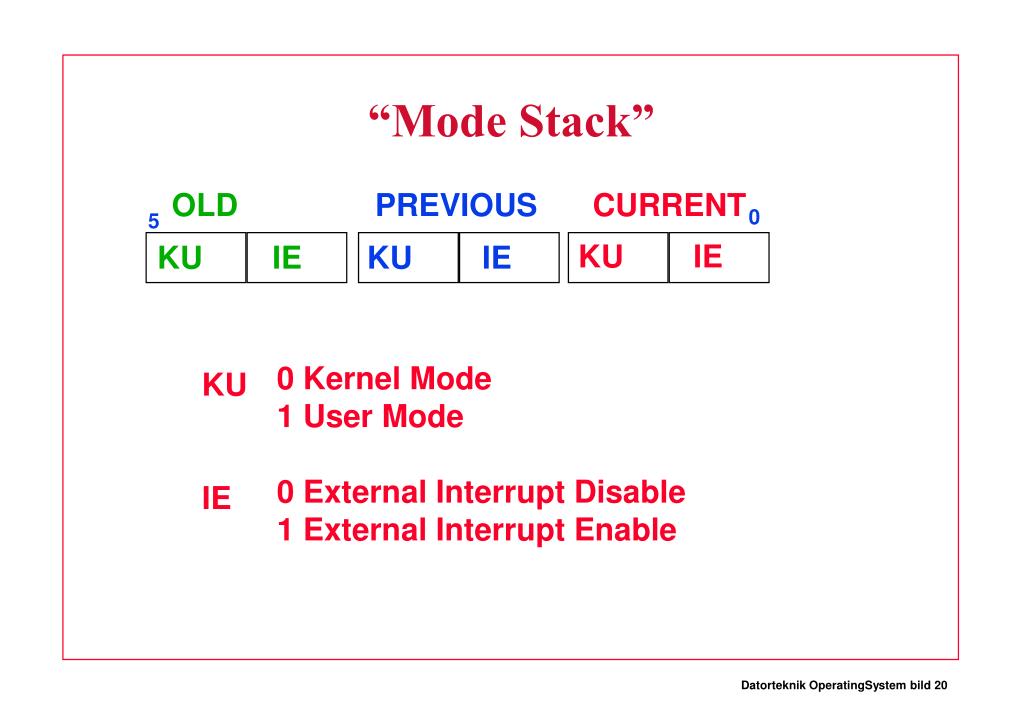 “Mode Stack”

5 OLD PREVIOUS CURRENT 0

| KU | IE | KU | IE | KU | IE |
|---|---|---|---|---|---|

KU 0 Kernel Mode
1 User Mode

IE 0 External Interrupt Disable
1 External Interrupt Enable

Datorteknik OperatingSystem bild 20